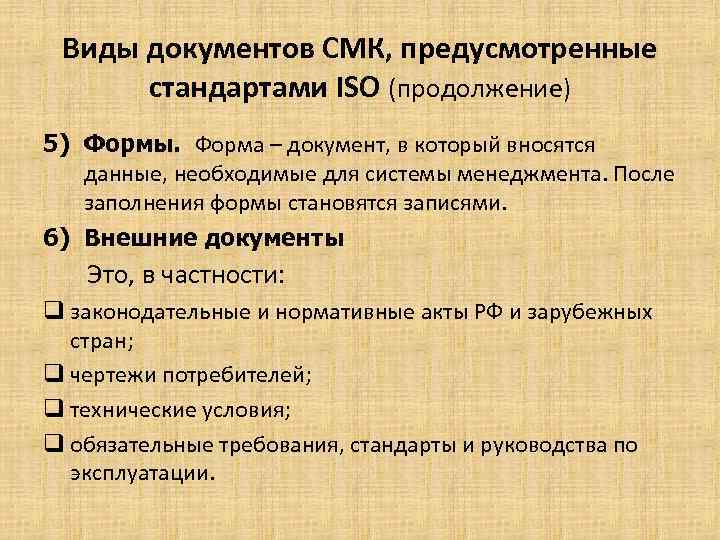 Виды документов СМК, предусмотренные стандартами ISO (продолжение)

5) Формы. Форма – документ, в который вносятся данные, необходимые для системы менеджмента. После заполнения формы становятся записями.

6) Внешние документы

Это, в частности:

❑ законодательные и нормативные акты РФ и зарубежных стран;

❑ чертежи потребителей;

❑ технические условия;

❑ обязательные требования, стандарты и руководства по эксплуатации.